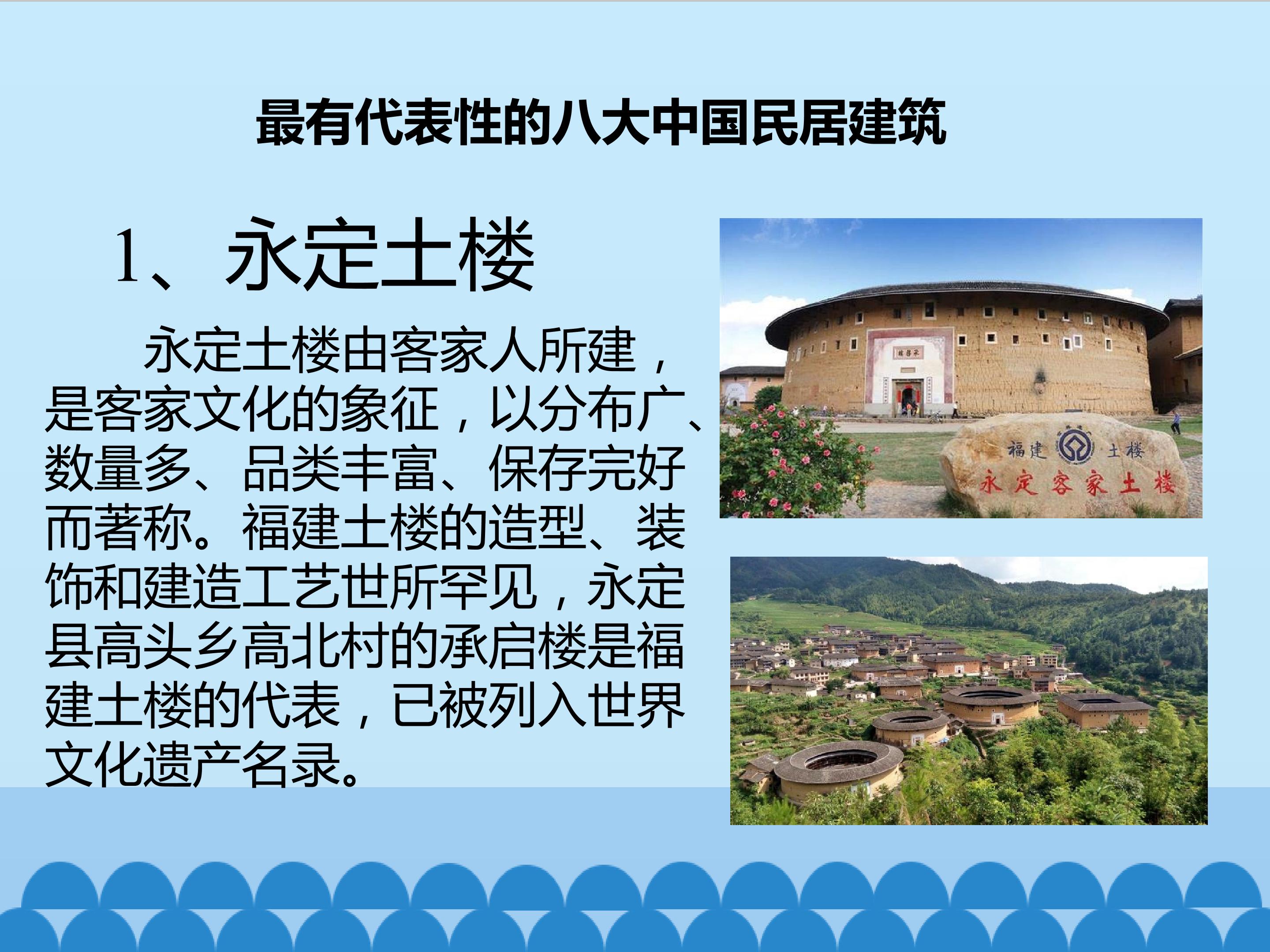 最有代表性的八大中国民居建筑

1、永定土楼

永定土楼由客家人所建，是客家文化的象征，以分布广、数量多、品类丰富、保存完好而著称。福建土楼的造型、装饰和建造工艺世所罕见，永定县高头乡高北村的承启楼是福建土楼的代表，已被列入世界文化遗产名录。

福建 土楼
永定客家土楼